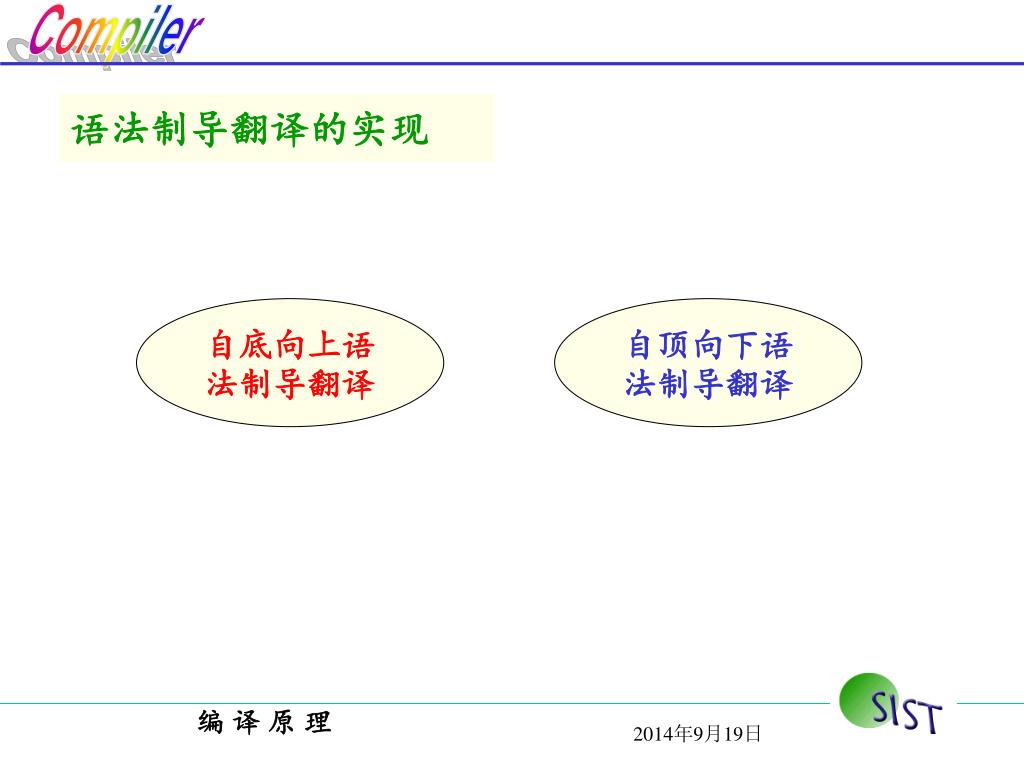 Compiler

语法制导翻译的实现

自底向上语法制导翻译

自顶向下语法制导翻译

编 译 原 理

2014年9月19日

SIST